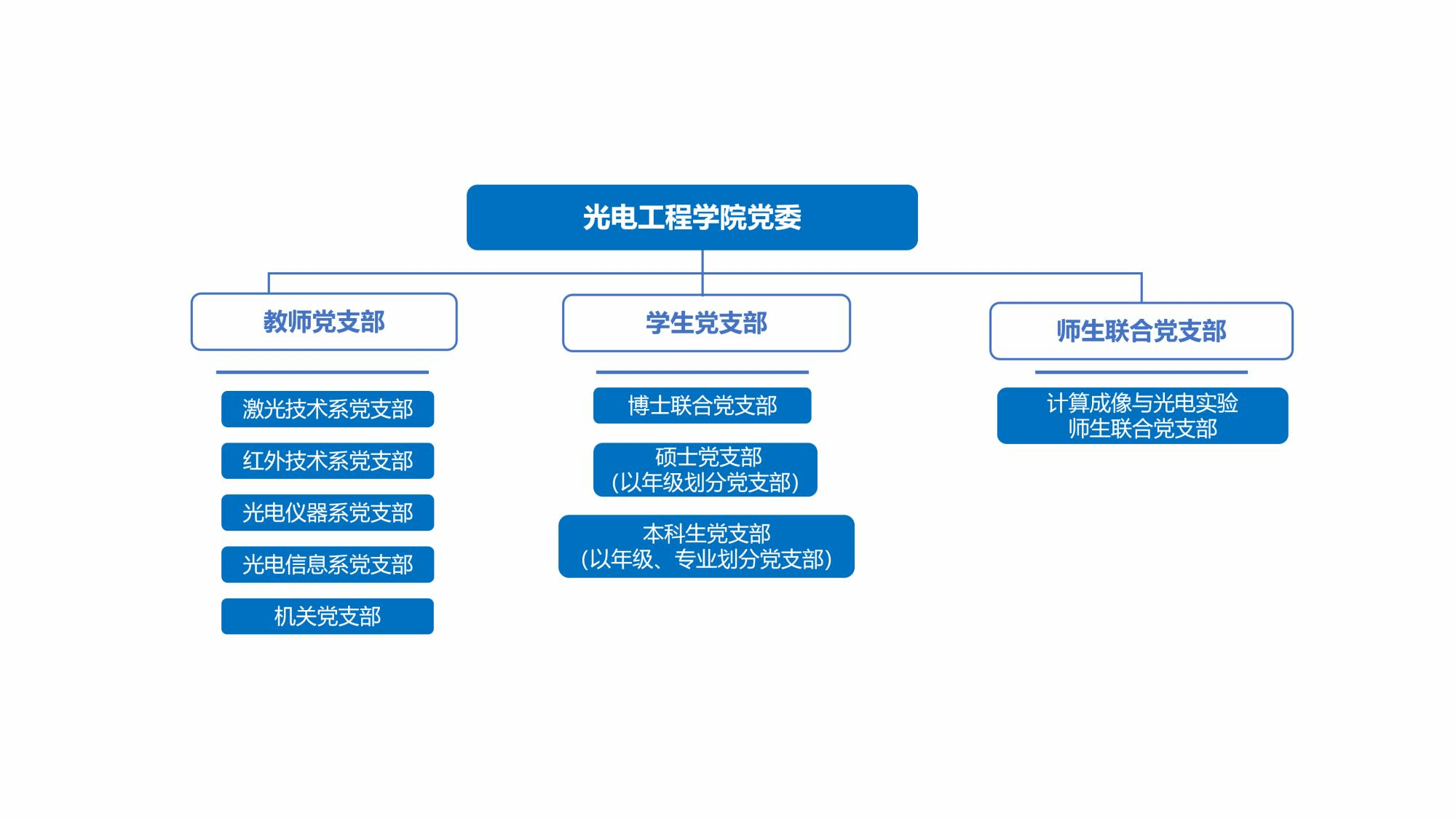 光电工程学院党委

教师党支部

激光技术系党支部

红外技术系党支部

光电仪器系党支部

光电信息系党支部

机关党支部

学生党支部

博士联合党支部

硕士党支部
（以年级划分党支部）

本科生党支部
（以年级、专业划分党支部）

师生联合党支部

计算成像与光电实验
师生联合党支部